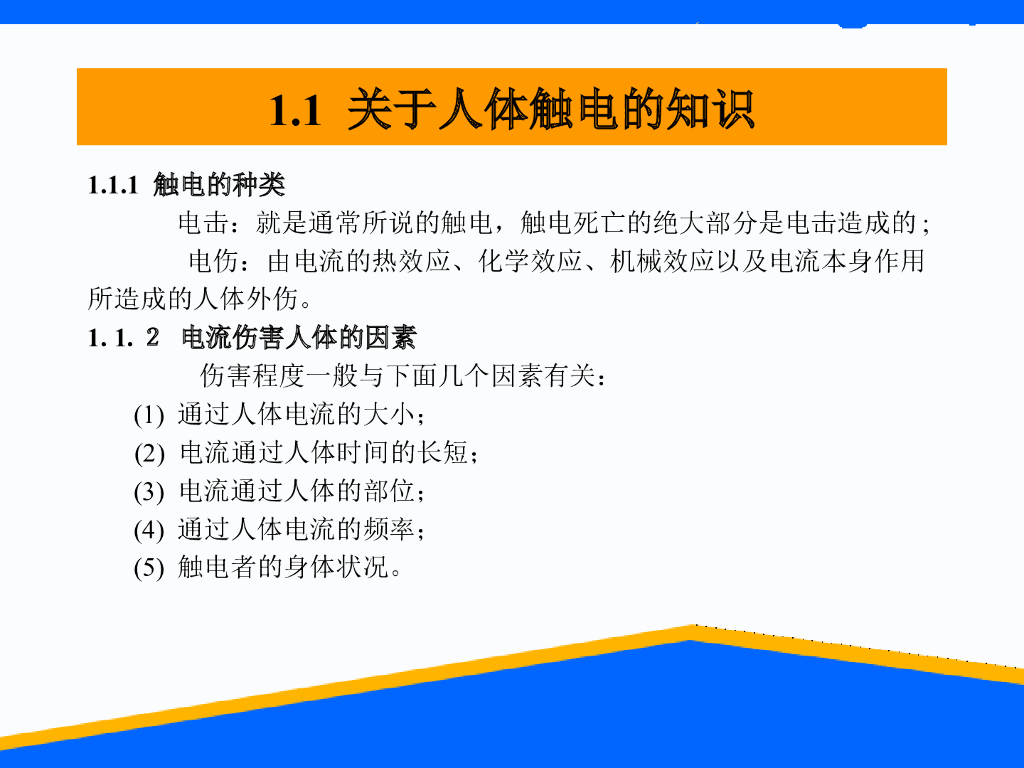 1.1 关于人体触电的知识

1.1.1 触电的种类

电击：就是通常所说的触电，触电死亡的绝大部分是电击造成的；

电伤：由电流的热效应、化学效应、机械效应以及电流本身作用所造成的人体外伤。

1. 1. 2 电流伤害人体的因素

伤害程度一般与下面几个因素有关：

(1) 通过人体电流的大小；

(2) 电流通过人体时间的长短；

(3) 电流通过人体的部位；

(4) 通过人体电流的频率；

(5) 触电者的身体状况。